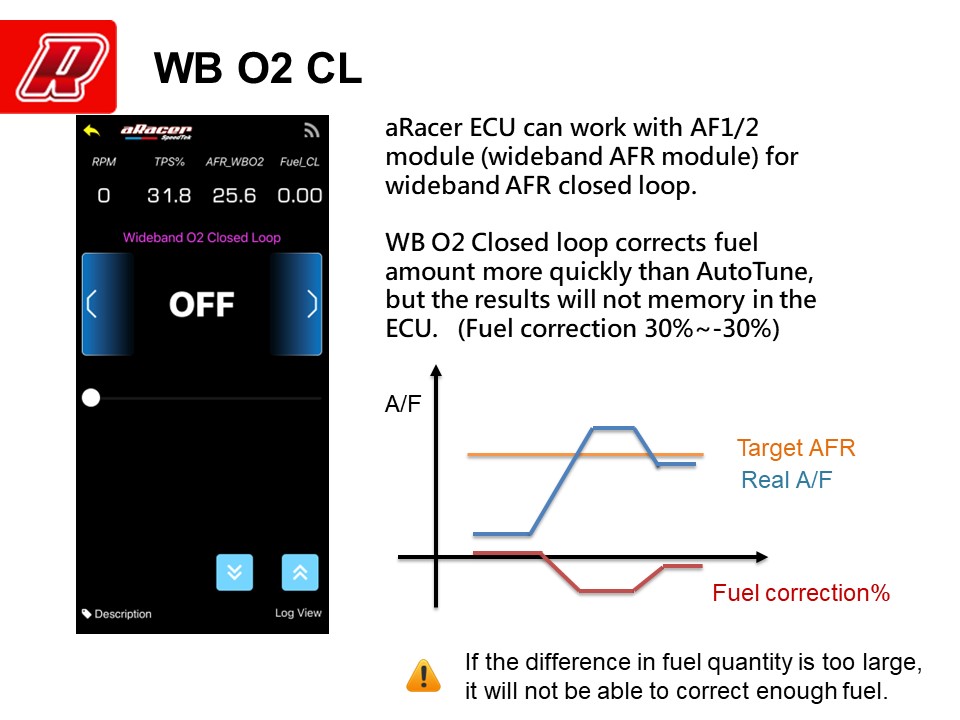 WB O2 CL

aRacer
SpeedTek

| RPM | TPS% | AFR_WBO2 | Fuel_CL |
|---|---|---|---|
| 0 | 31.8 | 25.6 | 0.00 |

Wideband O2 Closed Loop

OFF

Description

Log View

aRacer ECU can work with AF1/2 module (wideband AFR module) for wideband AFR closed loop.

WB O2 Closed loop corrects fuel amount more quickly than AutoTune, but the results will not memory in the ECU. (Fuel correction 30%~-30%)

A/F

Target AFR

Real A/F

Fuel correction%

If the difference in fuel quantity is too large, it will not be able to correct enough fuel.